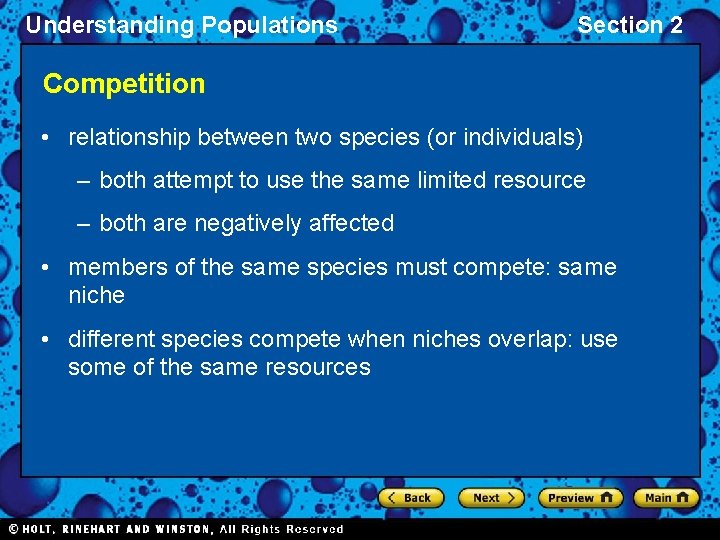 Understanding Populations

Section 2

Competition

• relationship between two species (or individuals)

– both attempt to use the same limited resource

– both are negatively affected

• members of the same species must compete: same niche

• different species compete when niches overlap: use some of the same resources

Back

Next

Preview

Main

© HOLT, RINEHART AND WINSTON, All Rights Reserved